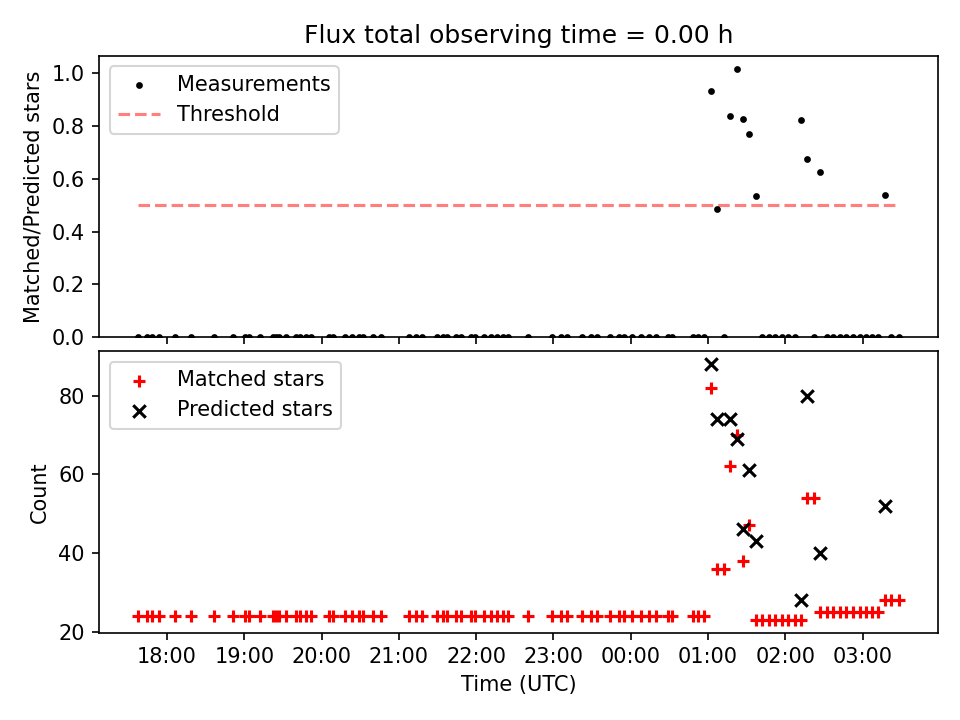 Flux total observing time = 0.00 h

Measurements
Threshold

Matched/Predicted stars

1.0
0.8
0.6
0.4
0.2
0.0

Matched stars
Predicted stars

Count

80
60
40
20

18:00 19:00 20:00 21:00 22:00 23:00 00:00 01:00 02:00 03:00

Time (UTC)